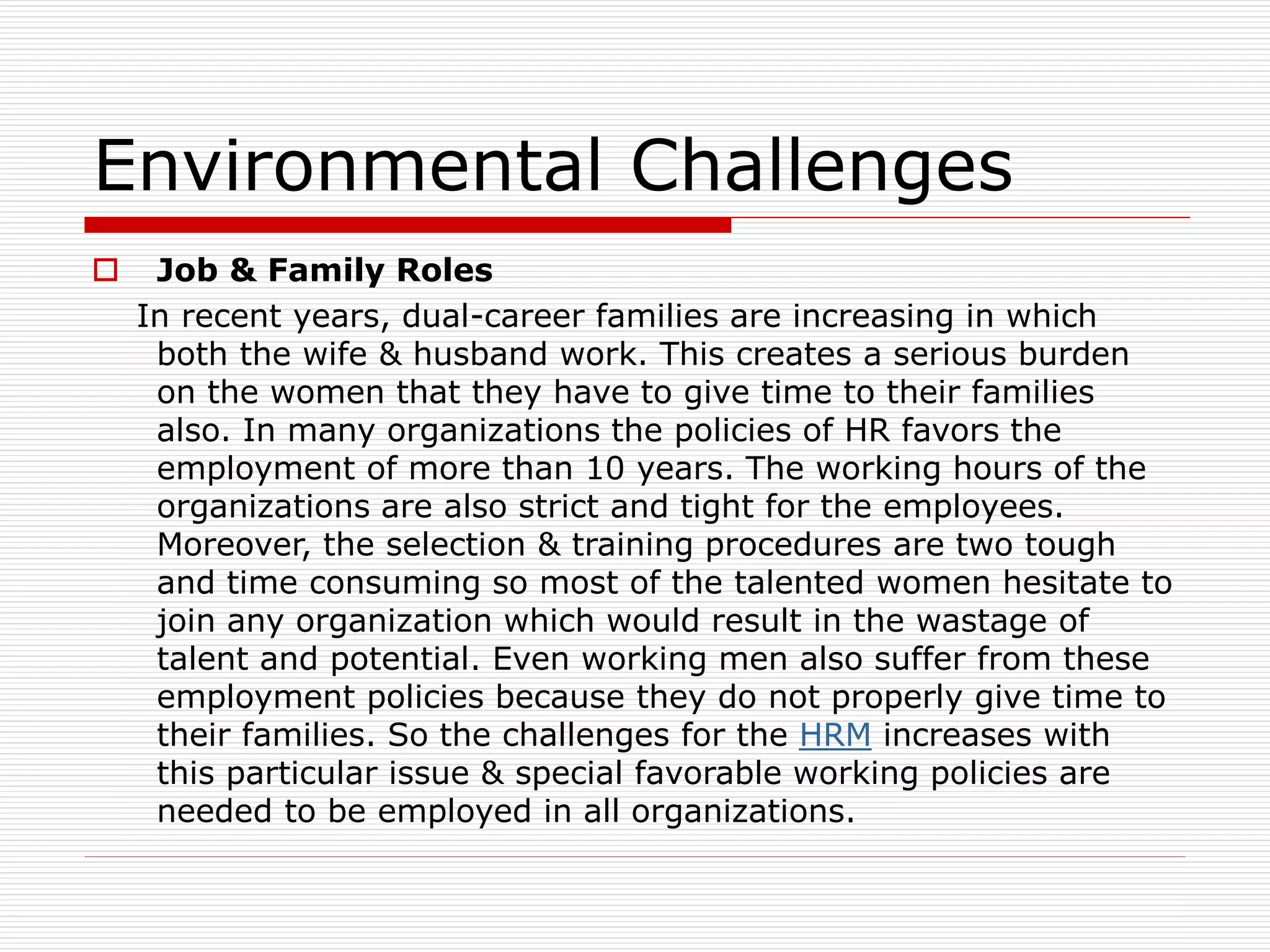 Environmental Challenges

Job & Family Roles

In recent years, dual-career families are increasing in which both the wife & husband work. This creates a serious burden on the women that they have to give time to their families also. In many organizations the policies of HR favors the employment of more than 10 years. The working hours of the organizations are also strict and tight for the employees. Moreover, the selection & training procedures are two tough and time consuming so most of the talented women hesitate to join any organization which would result in the wastage of talent and potential. Even working men also suffer from these employment policies because they do not properly give time to their families. So the challenges for the HRM increases with this particular issue & special favorable working policies are needed to be employed in all organizations.